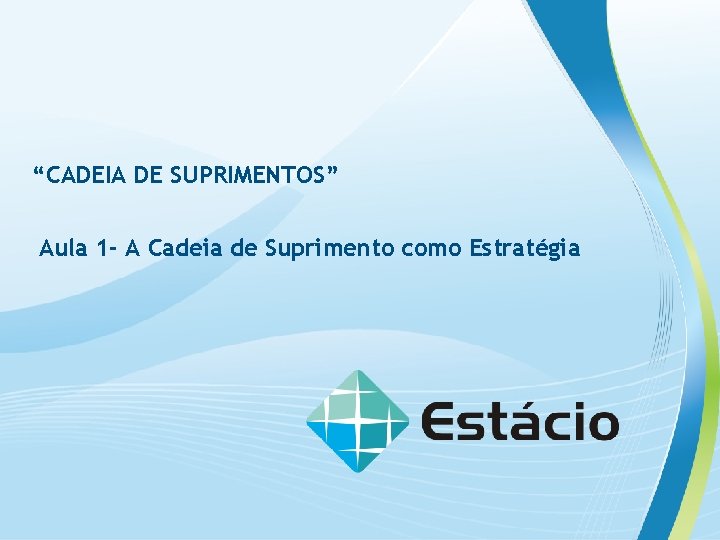 “CADEIA DE SUPRIMENTOS”

Aula 1- A Cadeia de Suprimento como Estratégia

Estácio